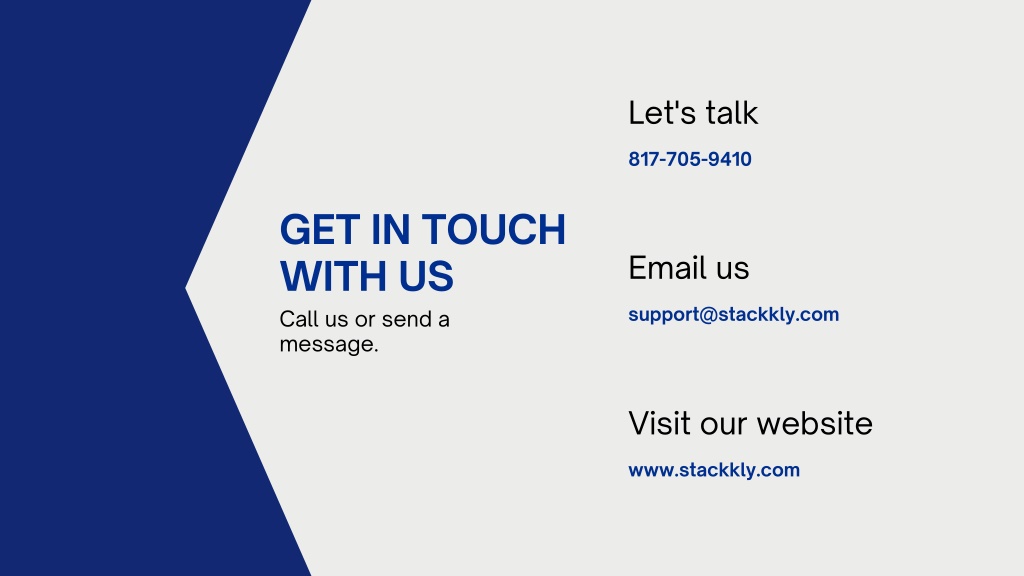 GET IN TOUCH WITH US

Call us or send a message.

Let's talk

817-705-9410

Email us

support@stackkly.com

Visit our website

www.stackkly.com